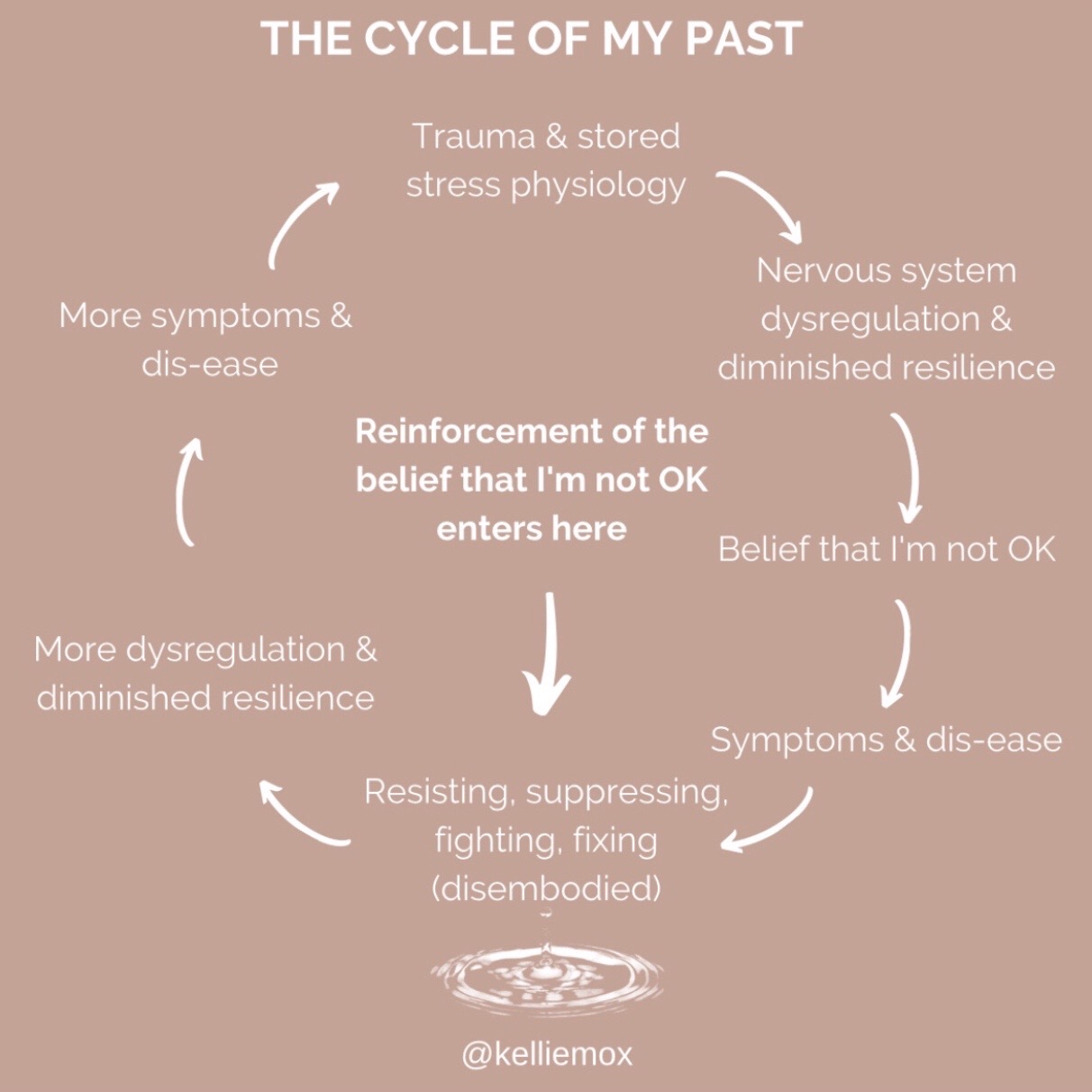 THE CYCLE OF MY PAST

Trauma & stored stress physiology

Nervous system dysregulation & diminished resilience

Belief that I'm not OK

Symptoms & dis-ease

Resisting, suppressing, fighting, fixing (disembodied)

More dysregulation & diminished resilience

More symptoms & dis-ease

Reinforcement of the belief that I'm not OK enters here

@kelliemox